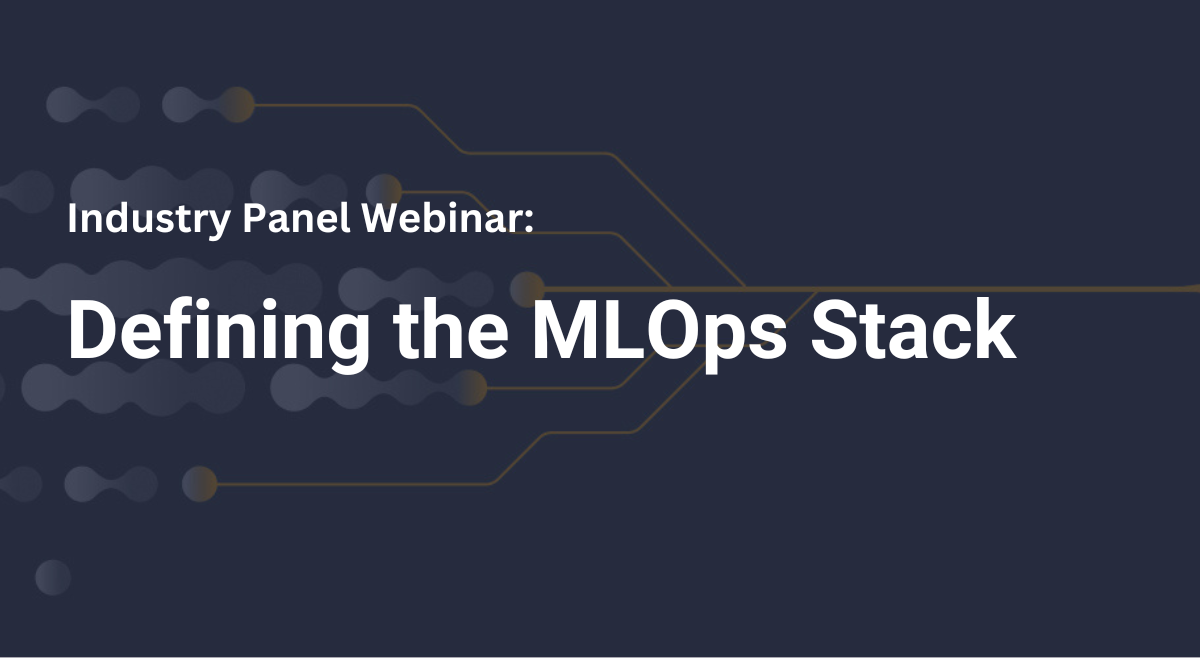 Industry Panel Webinar:

Defining the MLOps Stack